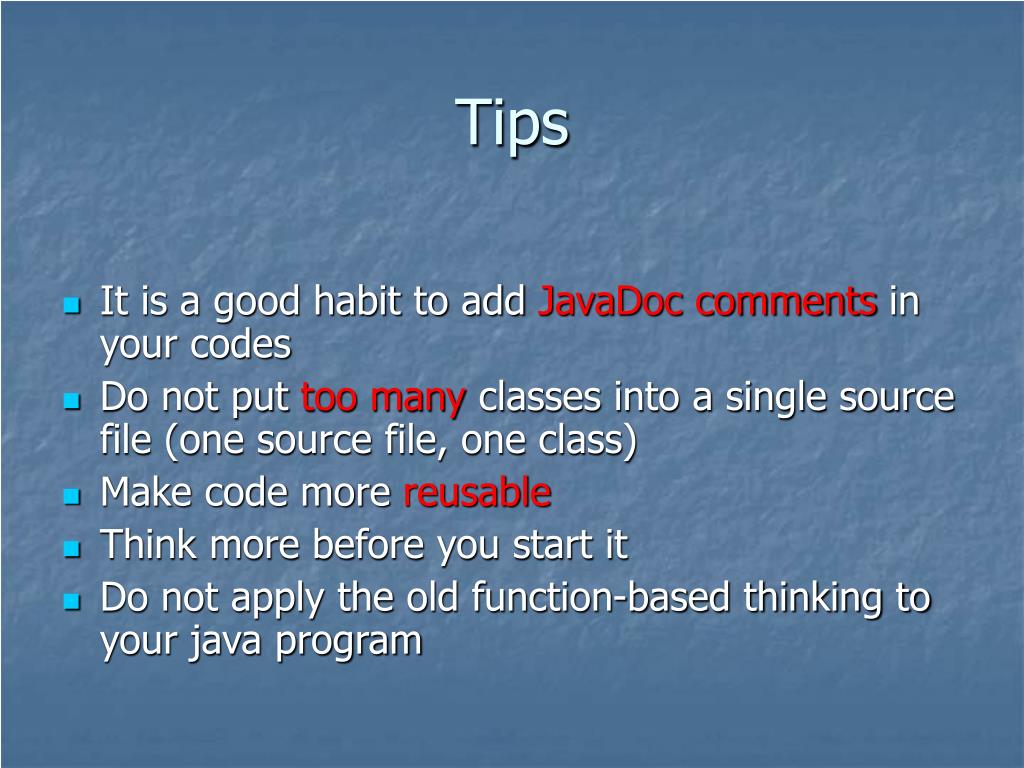 Tips

- It is a good habit to add JavaDoc comments in your codes
- Do not put too many classes into a single source file (one source file, one class)
- Make code more reusable
- Think more before you start it
- Do not apply the old function-based thinking to your java program